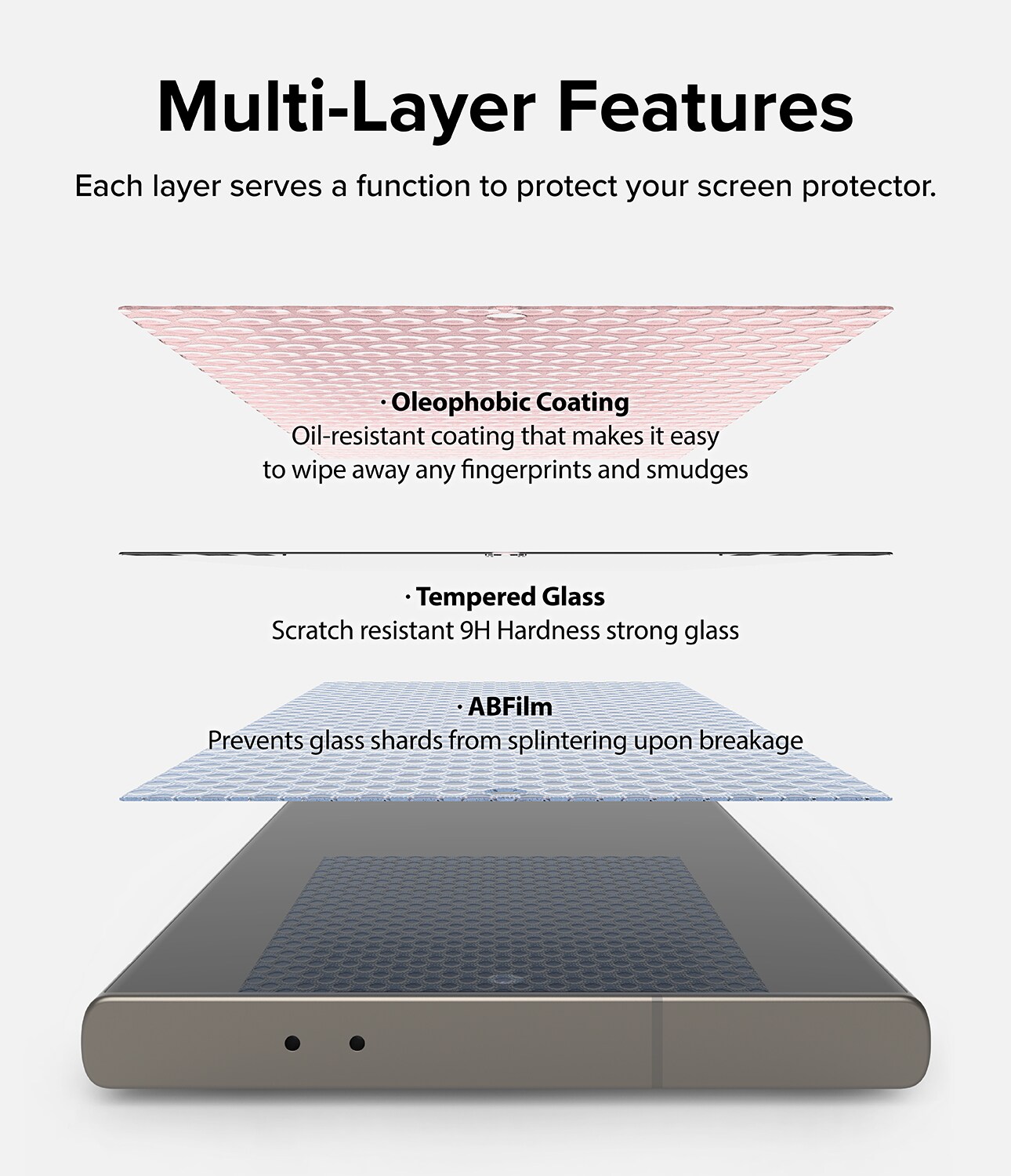 Multi-Layer Features

Each layer serves a function to protect your screen protector.

· Oleophobic Coating
Oil-resistant coating that makes it easy to wipe away any fingerprints and smudges

· Tempered Glass
Scratch resistant 9H Hardness strong glass

· ABFilm
Prevents glass shards from splintering upon breakage